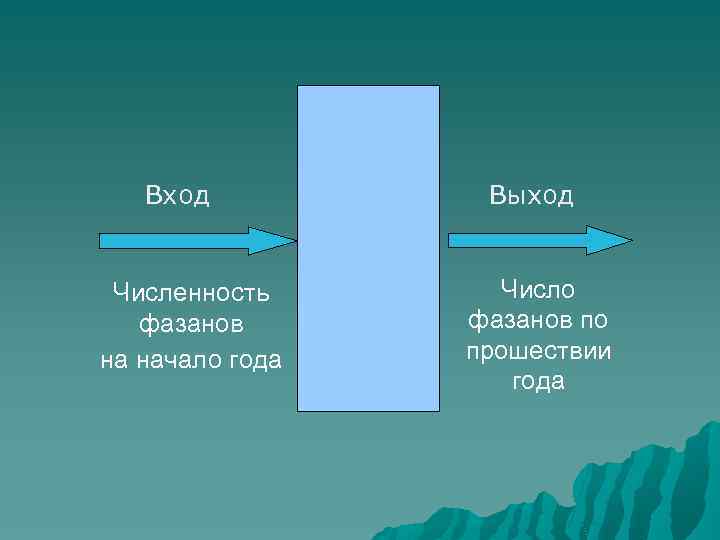 Вход

Численность фазанов на начало года

Выход

Число фазанов по прошествии года